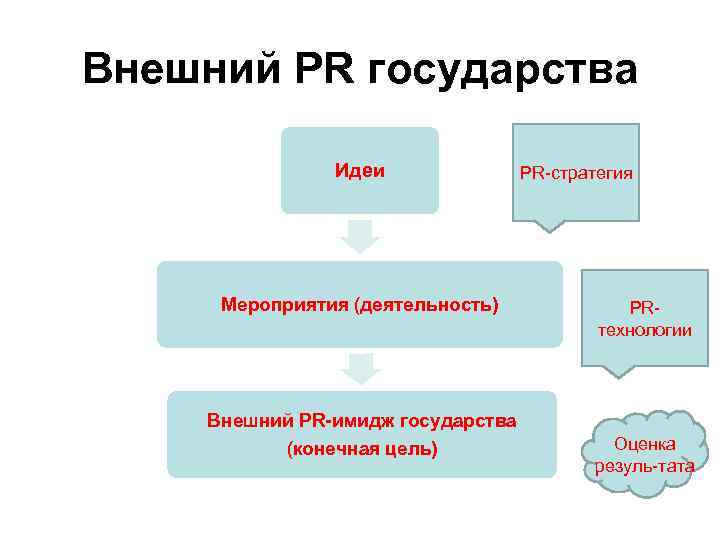 Внешний PR государства

Идеи

PR-стратегия

Мероприятия (деятельность)

PR-технологии

Внешний PR-имидж государства (конечная цель)

Оценка резуль-тата